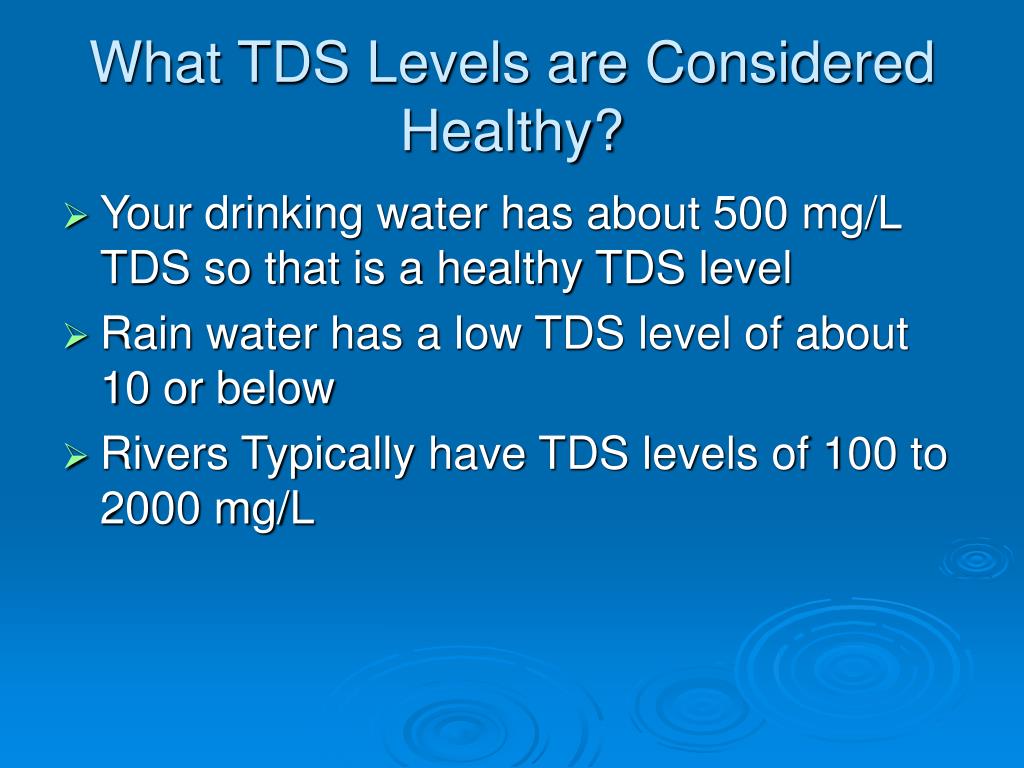 What TDS Levels are Considered Healthy?

➢ Your drinking water has about 500 mg/L TDS so that is a healthy TDS level

➢ Rain water has a low TDS level of about 10 or below

➢ Rivers Typically have TDS levels of 100 to 2000 mg/L